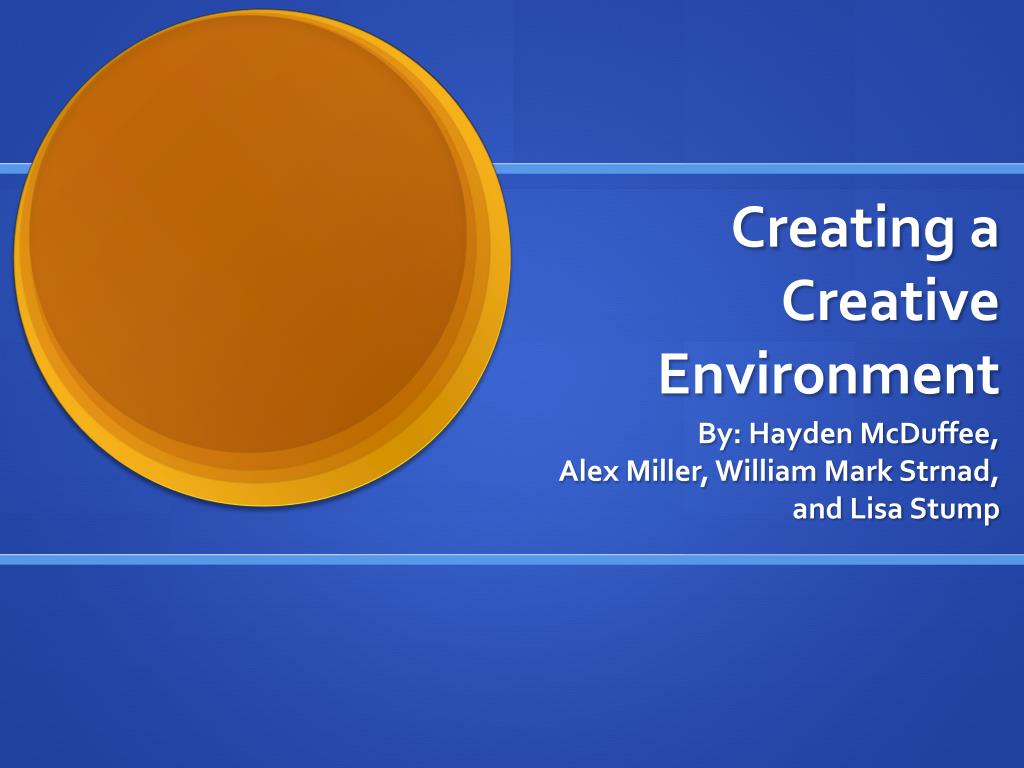 Creating a Creative Environment

By: Hayden McDuffee, Alex Miller, William Mark Strnad, and Lisa Stump